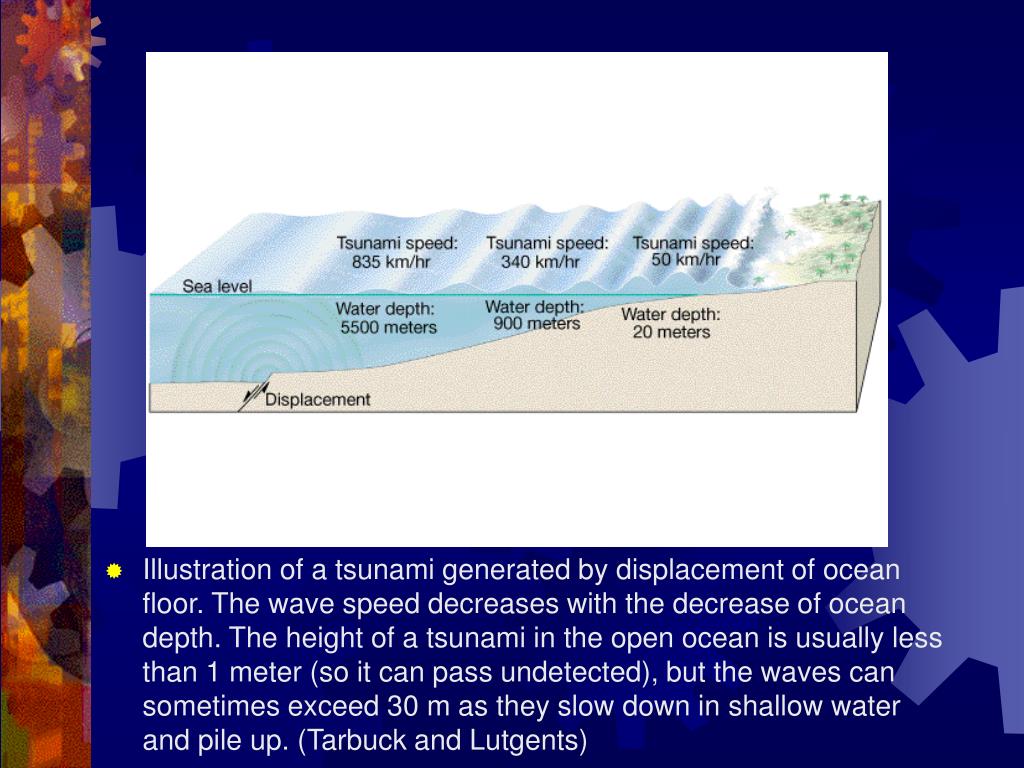 Tsunami speed: 835 km/hr

Tsunami speed: 340 km/hr

Tsunami speed: 50 km/hr

Sea level

Water depth: 5500 meters

Water depth: 900 meters

Water depth: 20 meters

Displacement

Illustration of a tsunami generated by displacement of ocean floor. The wave speed decreases with the decrease of ocean depth. The height of a tsunami in the open ocean is usually less than 1 meter (so it can pass undetected), but the waves can sometimes exceed 30 m as they slow down in shallow water and pile up. (Tarbuck and Lutgents)